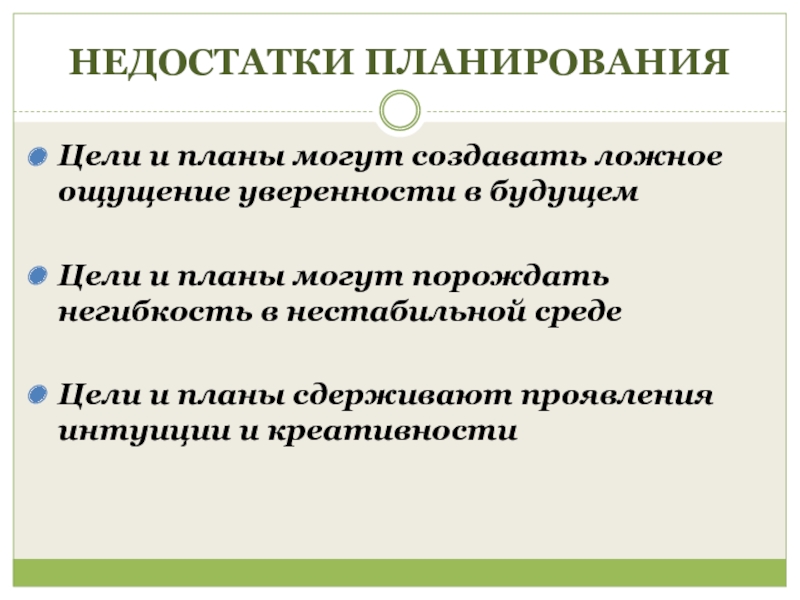 НЕДОСТАТКИ ПЛАНИРОВАНИЯ

Цели и планы могут создавать ложное ощущение уверенности в будущем

Цели и планы могут порождать негибкость в нестабильной среде

Цели и планы сдерживают проявления интуиции и креативности